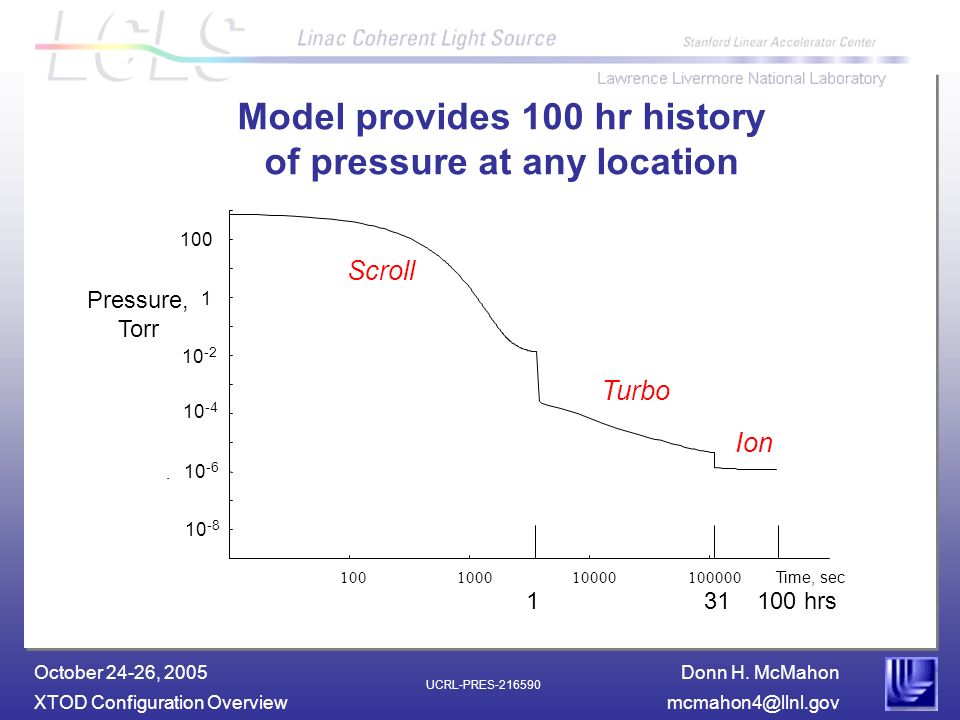 LCLS Linac Coherent Light Source Stanford Linear Accelerator Center

Lawrence Livermore National Laboratory

Model provides 100 hr history of pressure at any location

Pressure, Torr

100

1

$10^{-2}$

$10^{-4}$

$10^{-6}$

$10^{-8}$

Scroll

Turbo

Ion

100 1000 10000 100000 Time, sec

1 31 100 hrs

October 24-26, 2005

XTOD Configuration Overview

UCRL-PRES-216590

Donn H. McMahon

mcmahon4@llnl.gov